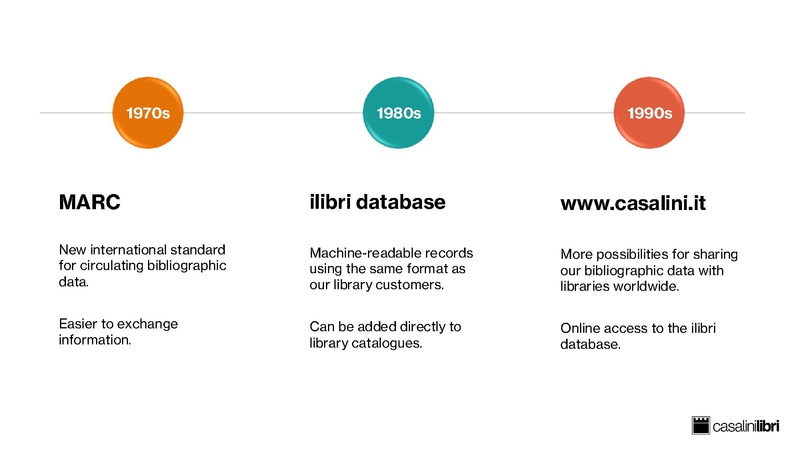 1970s

MARC

New international standard for circulating bibliographic data.

Easier to exchange information.

1980s

ilibri database

Machine-readable records using the same format as our library customers.

Can be added directly to library catalogues.

1990s

www.casalini.it

More possibilities for sharing our bibliographic data with libraries worldwide.

Online access to the ilibri database.

casalinilibri